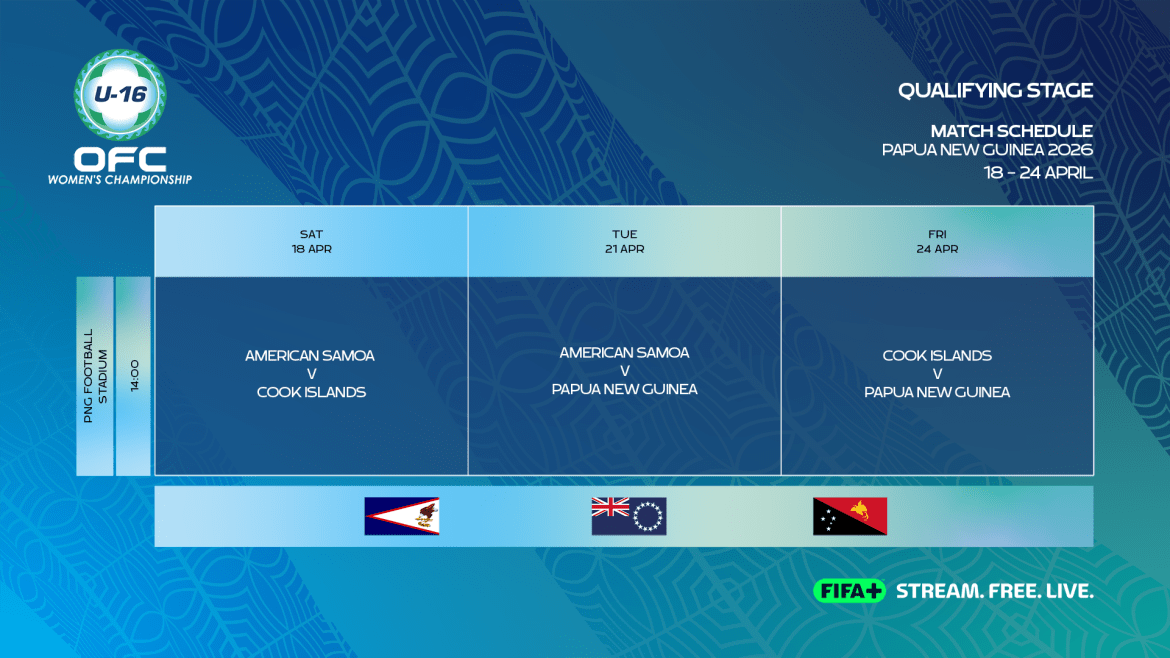 U-16
OFC
WOMEN'S CHAMPIONSHIP

QUALIFYING STAGE

MATCH SCHEDULE
PAPUA NEW GUINEA 2026
18 - 24 APRIL

| | | SAT 18 APR | TUE 21 APR | FRI 24 APR |
|---|---|---|---|---|
| PNG FOOTBALL STADIUM | 14:00 | AMERICAN SAMOA V COOK ISLANDS | AMERICAN SAMOA V PAPUA NEW GUINEA | COOK ISLANDS V PAPUA NEW GUINEA |

FIFA+ STREAM. FREE. LIVE.